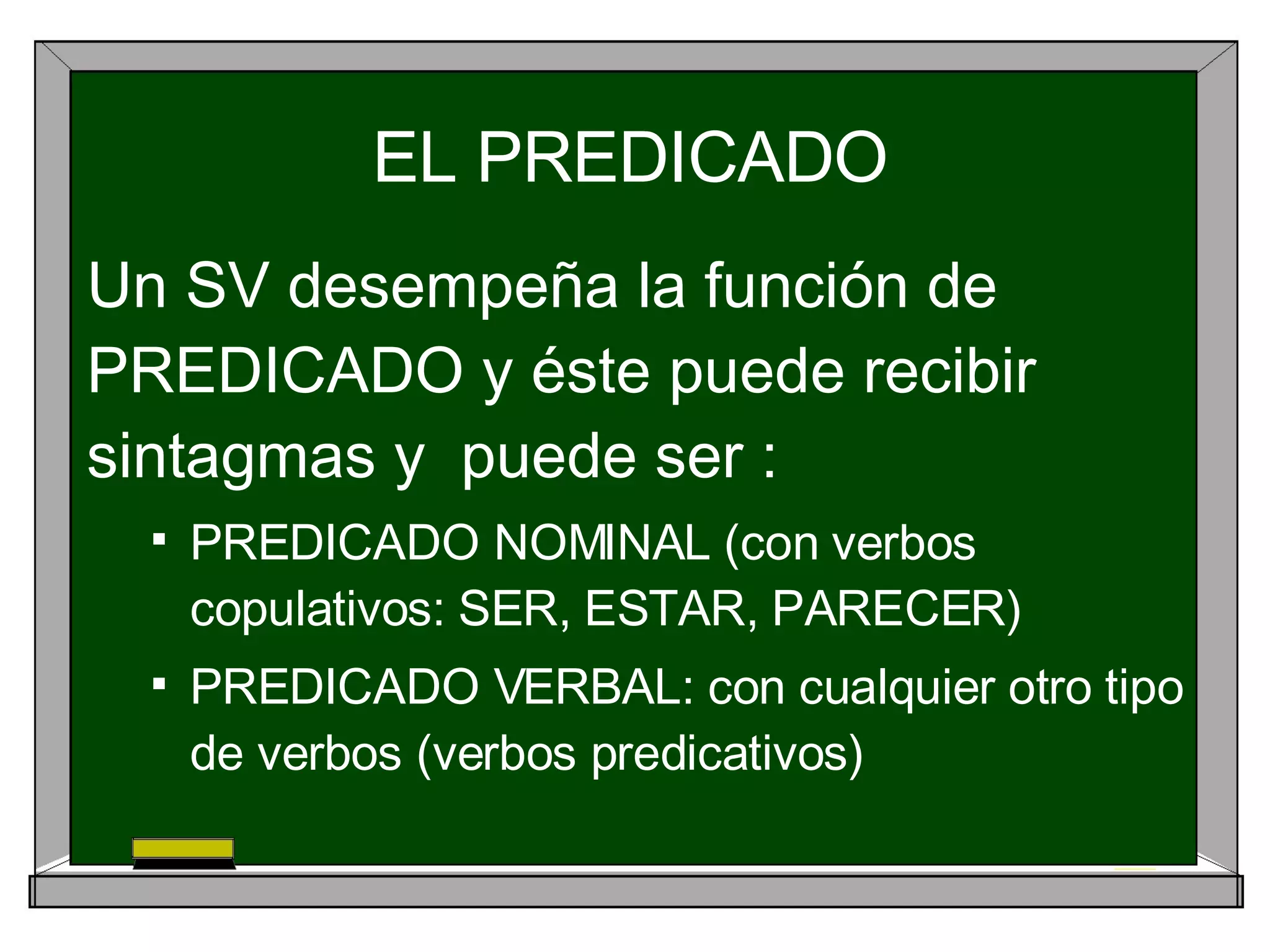 EL PREDICADO

Un SV desempeña la función de PREDICADO y éste puede recibir sintagmas y  puede ser :

▪ PREDICADO NOMINAL (con verbos copulativos: SER, ESTAR, PARECER)
▪ PREDICADO VERBAL: con cualquier otro tipo de verbos (verbos predicativos)